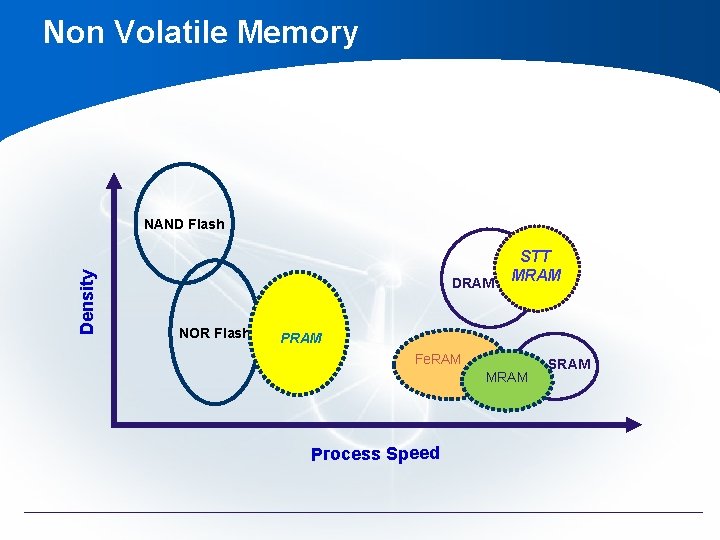 Non Volatile Memory

Density

NAND Flash

NOR Flash

PRAM

DRAM

STT MRAM

FeRAM

MRAM

SRAM

Process Speed